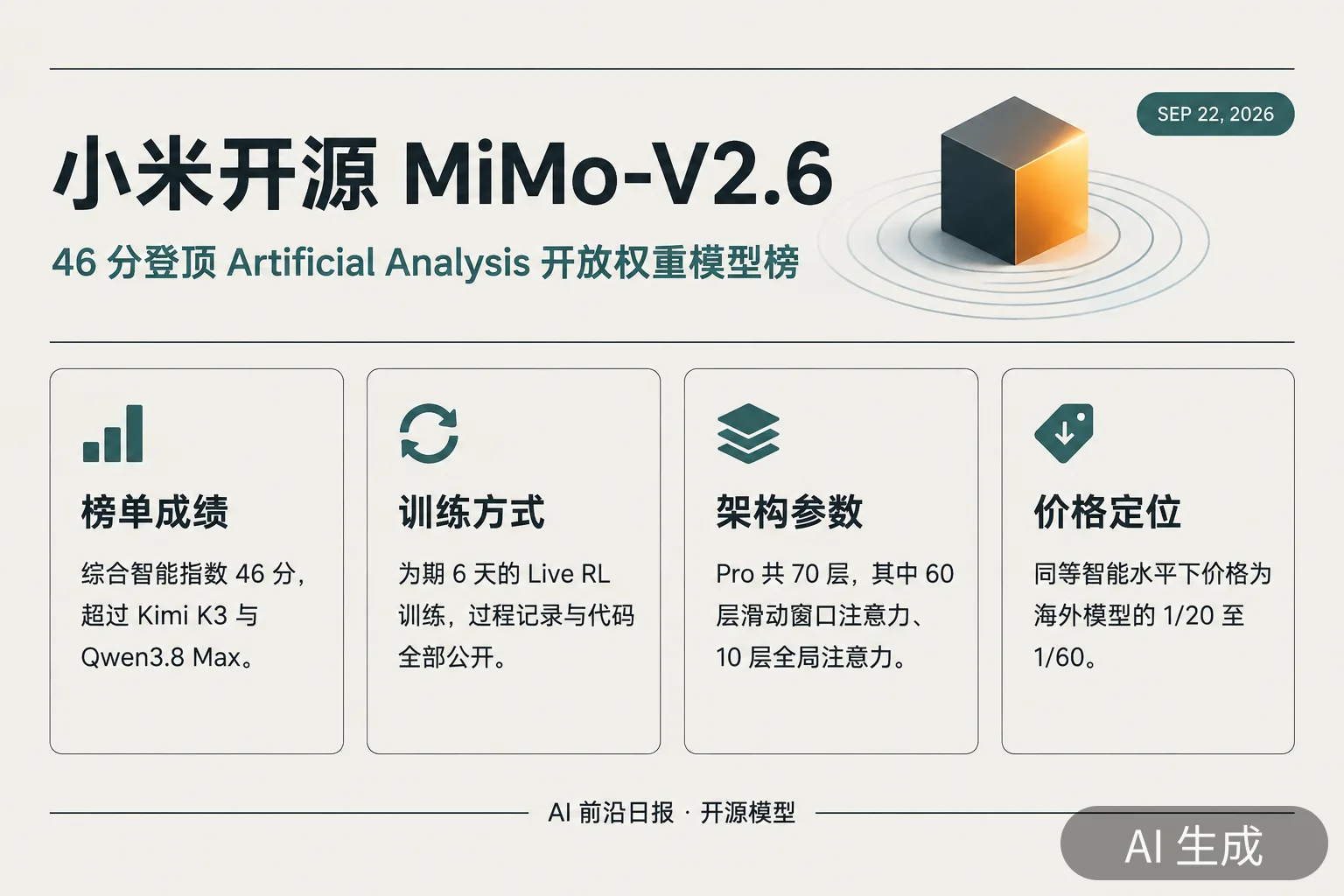 SEP 22, 2026

小米开源 MiMo-V2.6

46 分登顶 Artificial Analysis 开放权重模型榜

榜单成绩

综合智能指数 46 分，超过 Kimi K3 与 Qwen3.8 Max。

训练方式

为期 6 天的 Live RL 训练，过程记录与代码全部公开。

架构参数

Pro 共 70 层，其中 60 层滑动窗口注意力、10 层全局注意力。

价格定位

同等智能水平下价格为海外模型的 1/20 至 1/60。

AI 前沿日报 · 开源模型

AI 生成